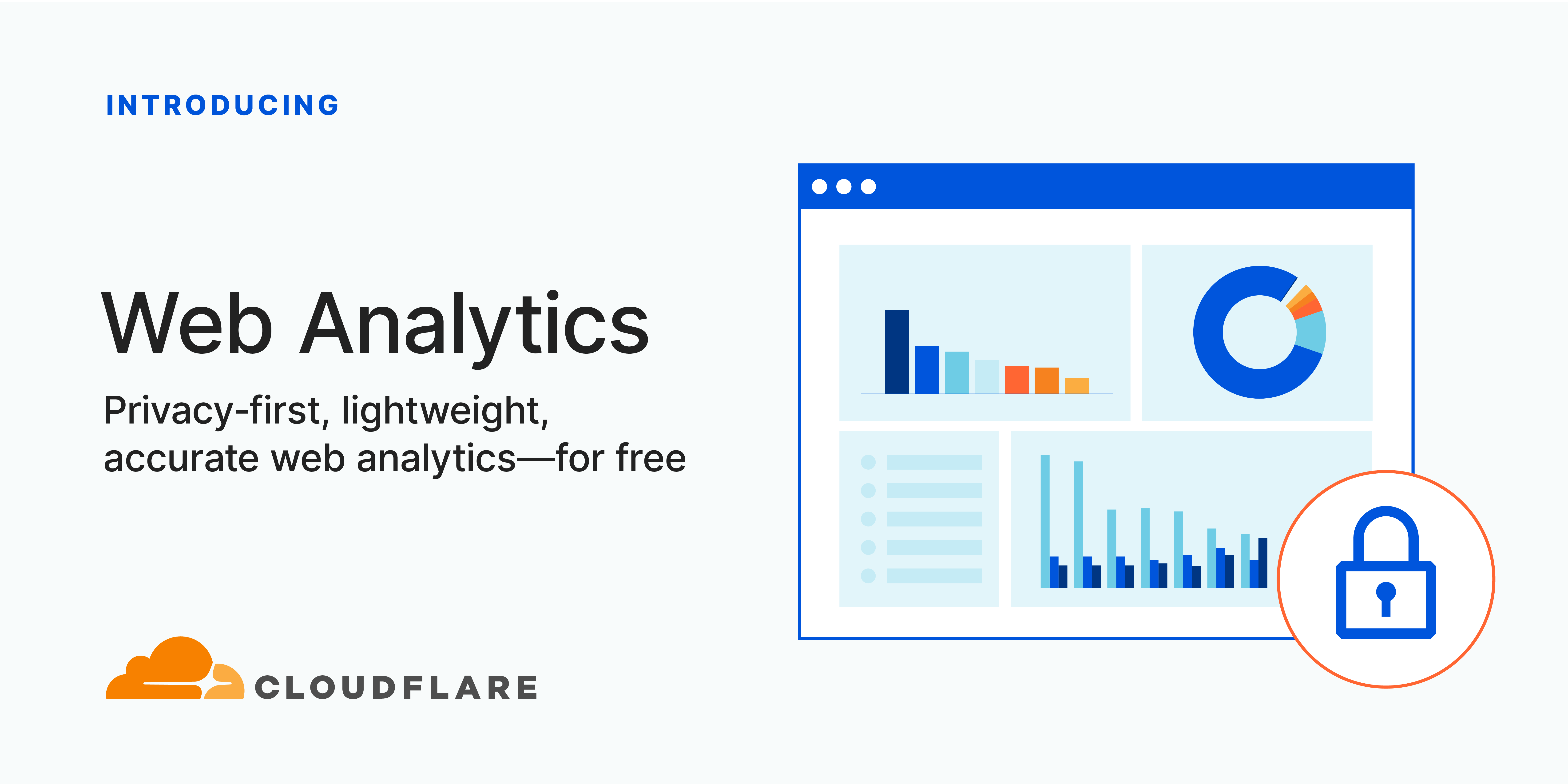 INTRODUCING

Web Analytics

Privacy-first, lightweight, accurate web analytics—for free

CLOUDFLARE